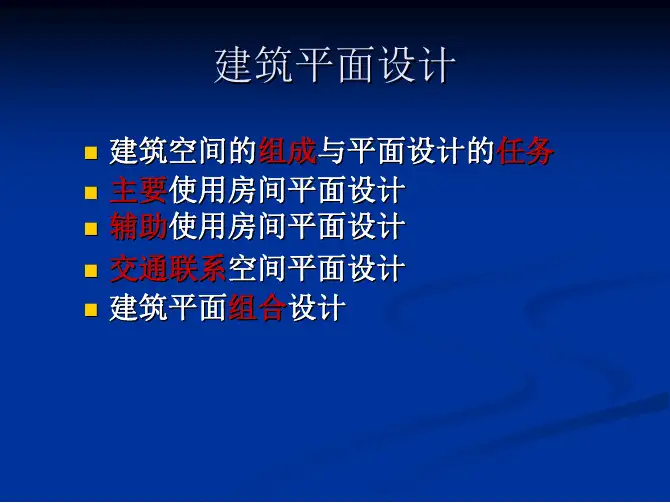 建筑平面设计

- 建筑空间的组成与平面设计的任务
- 主要使用房间平面设计
- 辅助使用房间平面设计
- 交通联系空间平面设计
- 建筑平面组合设计